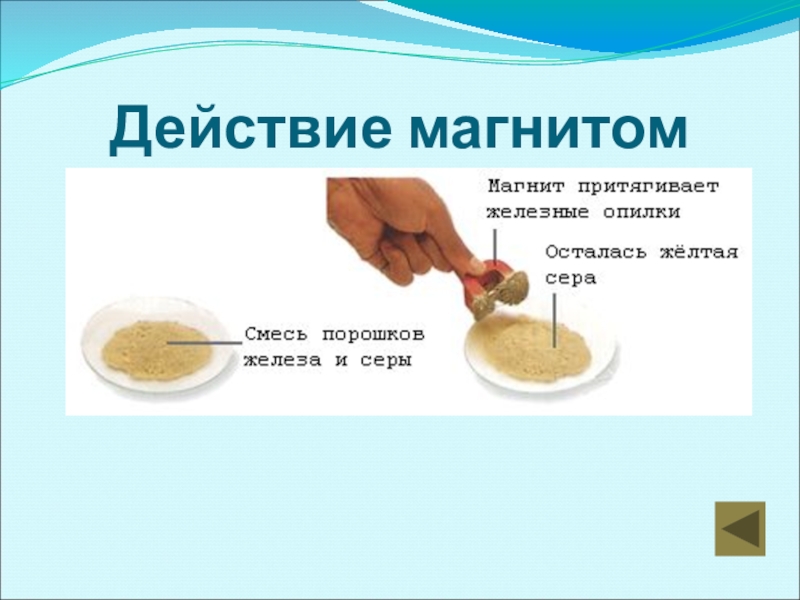 Действие магнитом

Магнит притягивает железные опилки

Осталась жёлтая сера

Смесь порошков железа и серы